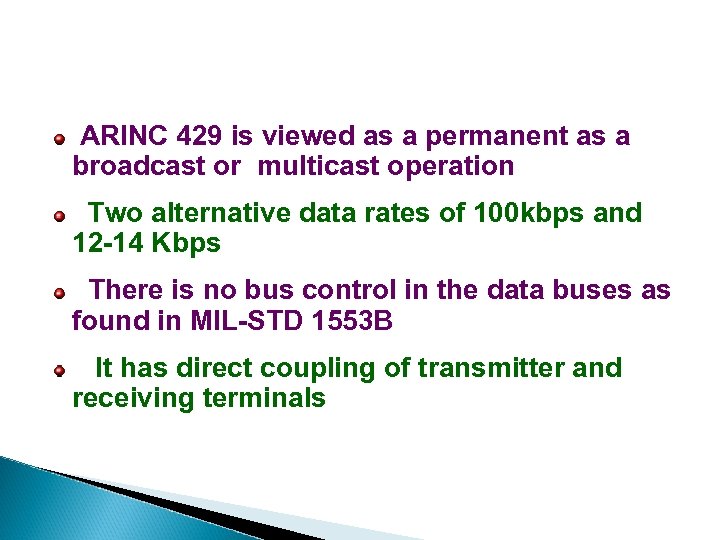 ARINC 429 is viewed as a permanent as a broadcast or multicast operation

Two alternative data rates of 100kbps and 12-14 Kbps

There is no bus control in the data buses as found in MIL-STD 1553B

It has direct coupling of transmitter and receiving terminals